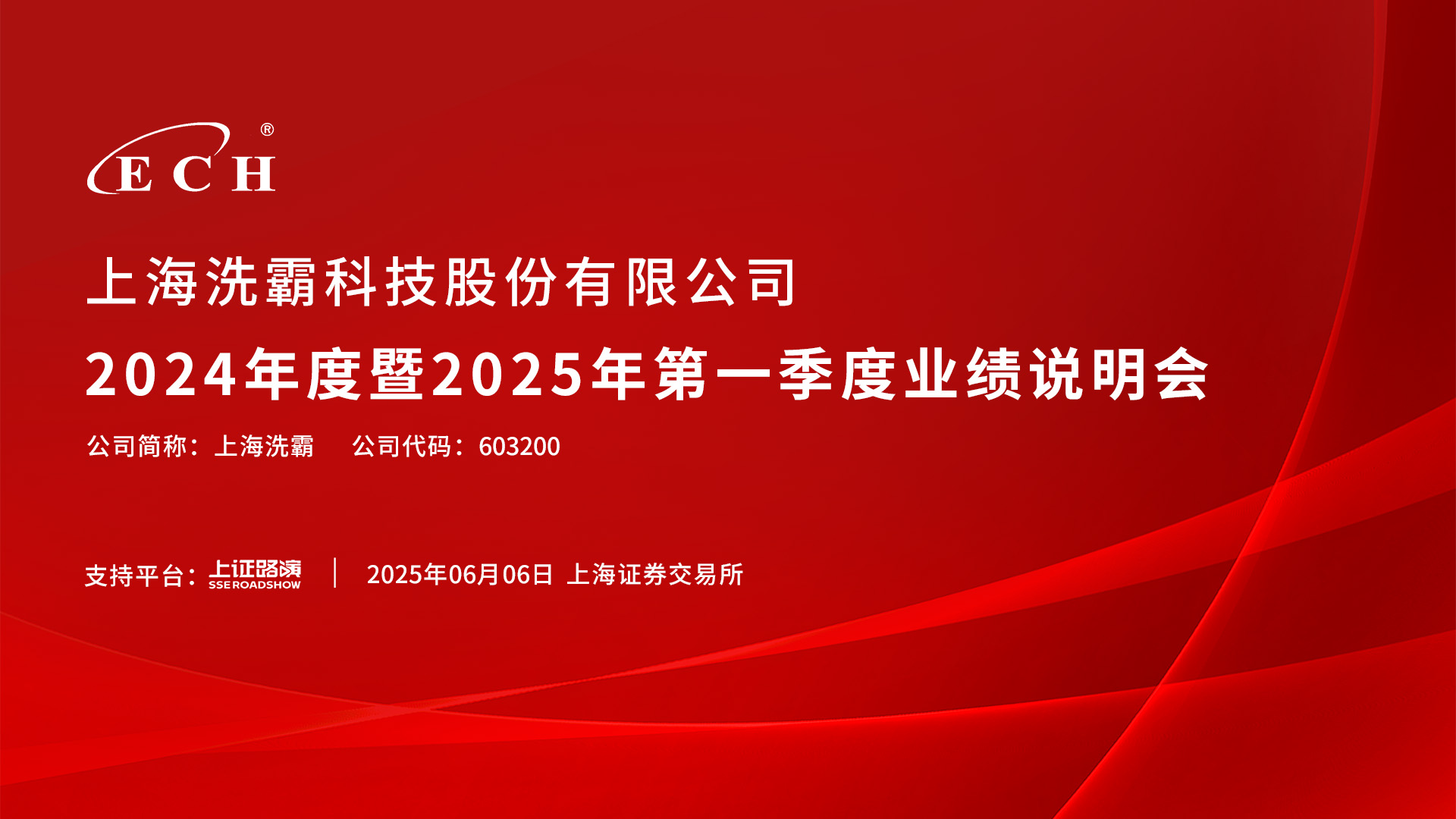 ECH®

上海洗霸科技股份有限公司

2024年度暨2025年第一季度业绩说明会

公司简称：上海洗霸　公司代码：603200

支持平台：上证路演 SSE ROADSHOW | 2025年06月06日 上海证券交易所